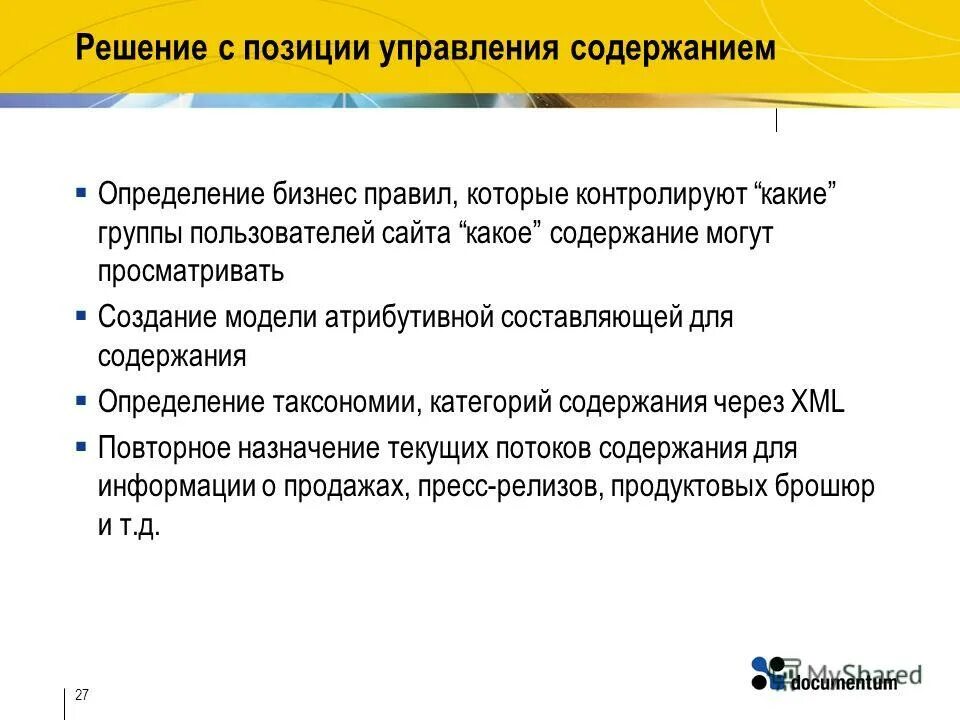 Решение с позиции управления содержанием

▪ Определение бизнес правил, которые контролируют “какие” группы пользователей сайта “какое” содержание могут просматривать
▪ Создание модели атрибутивной составляющей для содержания
▪ Определение таксономии, категорий содержания через XML
▪ Повторное назначение текущих потоков содержания для информации о продажах, пресс-релизов, продуктовых брошюр и т.д.

27

MyShared
documentum